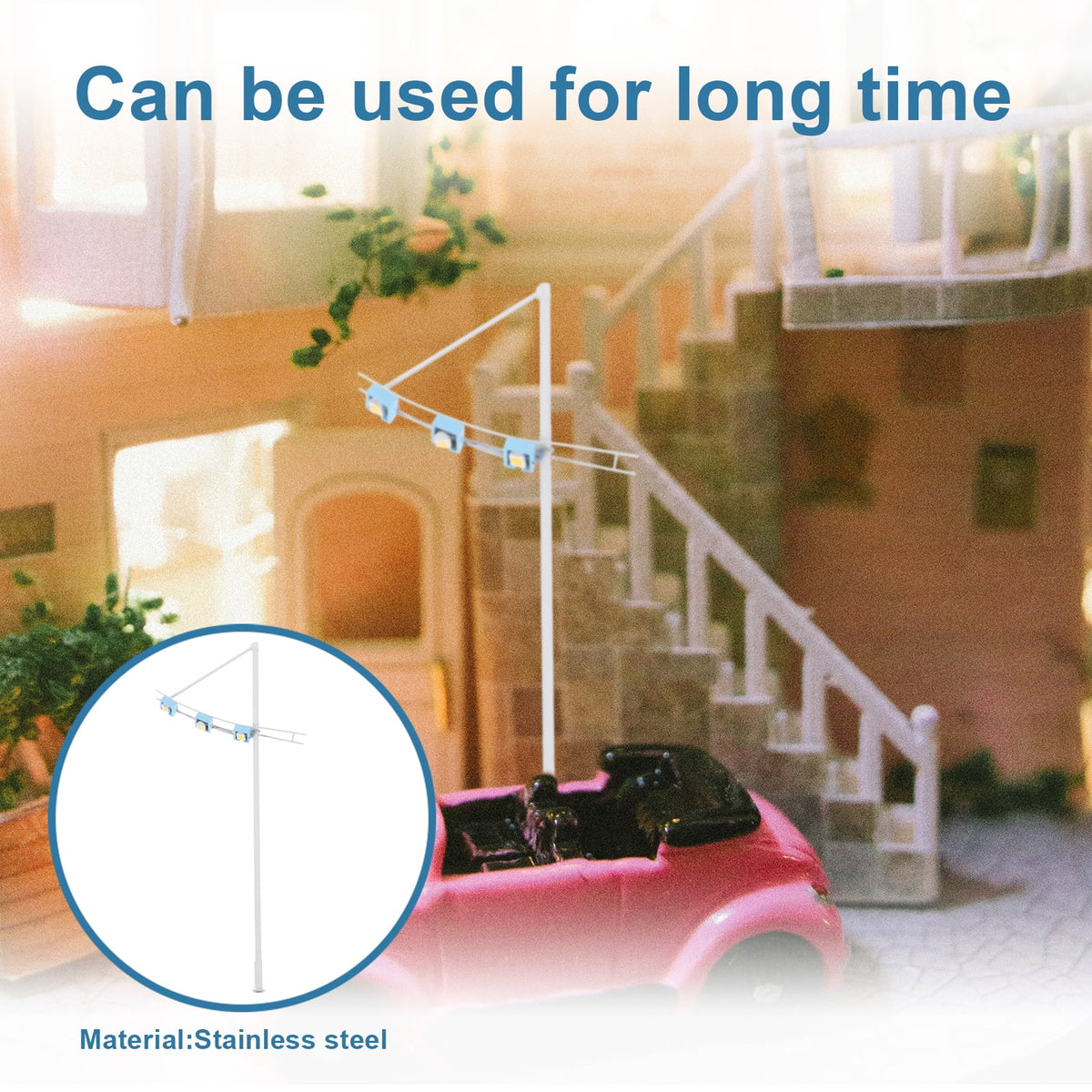 Can be used for long time

Material:Stainless steel